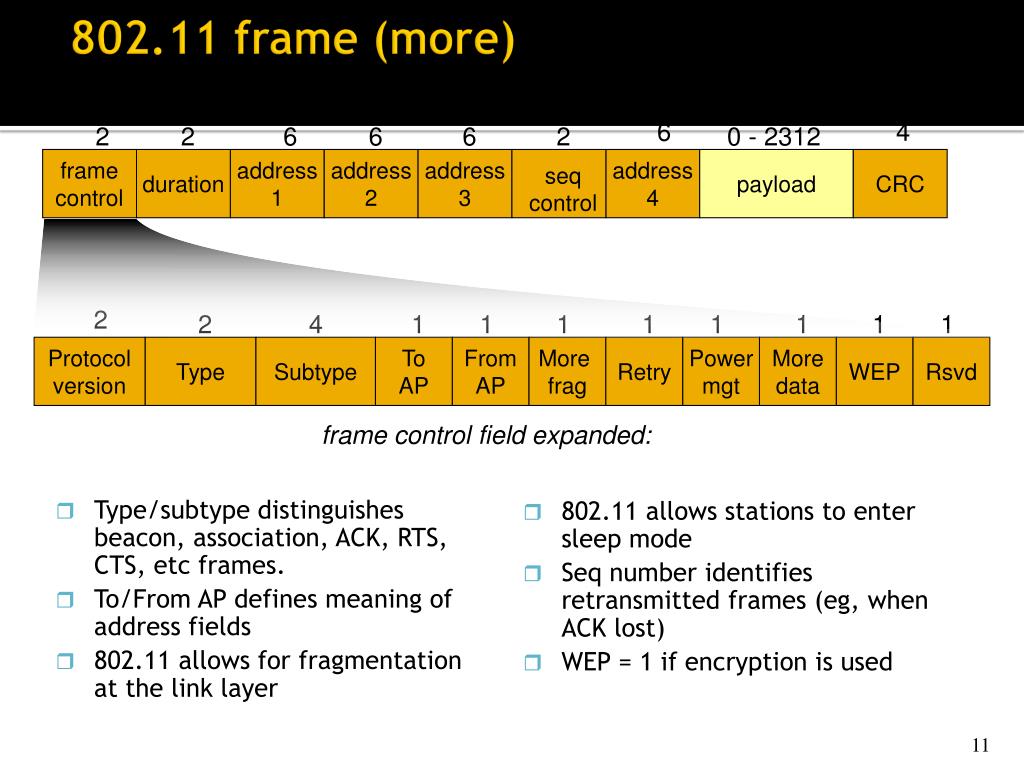 802.11 frame (more)

| 2 | 2 | 6 | 6 | 6 | 2 | 6 | 0 - 2312 | 4 |
|---|---|---|---|---|---|---|---|---|
| frame control | duration | address 1 | address 2 | address 3 | seq control | address 4 | payload | CRC |

| 2 | 2 | 4 | 1 | 1 | 1 | 1 | 1 | 1 | 1 | 1 |
|---|---|---|---|---|---|---|---|---|---|---|
| Protocol version | Type | Subtype | To AP | From AP | More frag | Retry | Power mgt | More data | WEP | Rsvd |

frame control field expanded:

Type/subtype distinguishes beacon, association, ACK, RTS, CTS, etc frames.

To/From AP defines meaning of address fields

802.11 allows for fragmentation at the link layer

802.11 allows stations to enter sleep mode

Seq number identifies retransmitted frames (eg, when ACK lost)

WEP = 1 if encryption is used

11